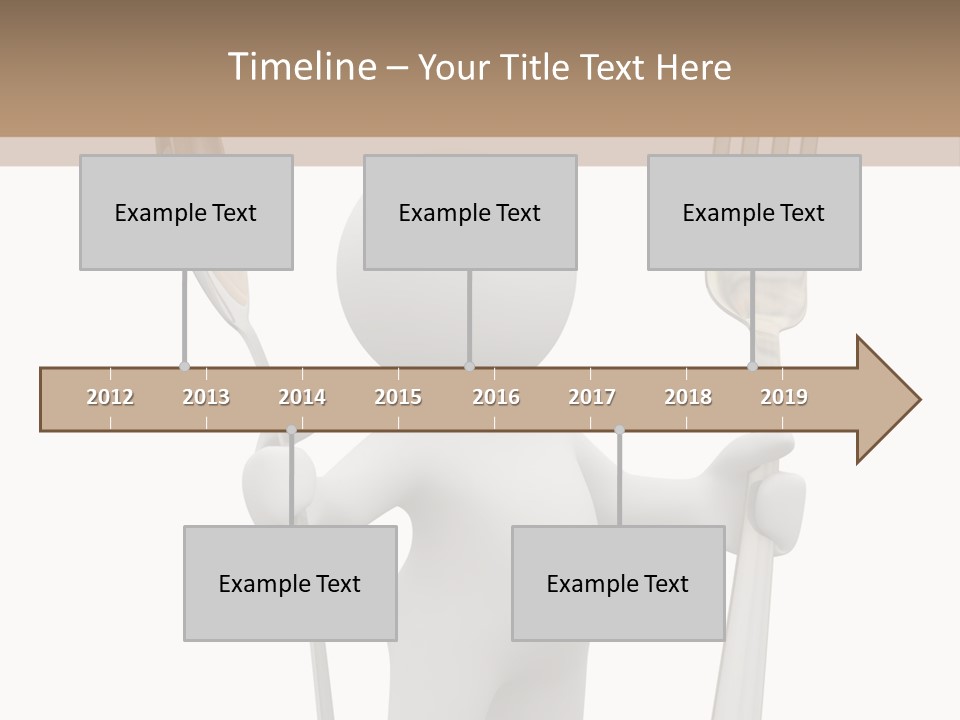 Timeline – Your Title Text Here

Example Text

Example Text

Example Text

2012 2013 2014 2015 2016 2017 2018 2019

Example Text

Example Text